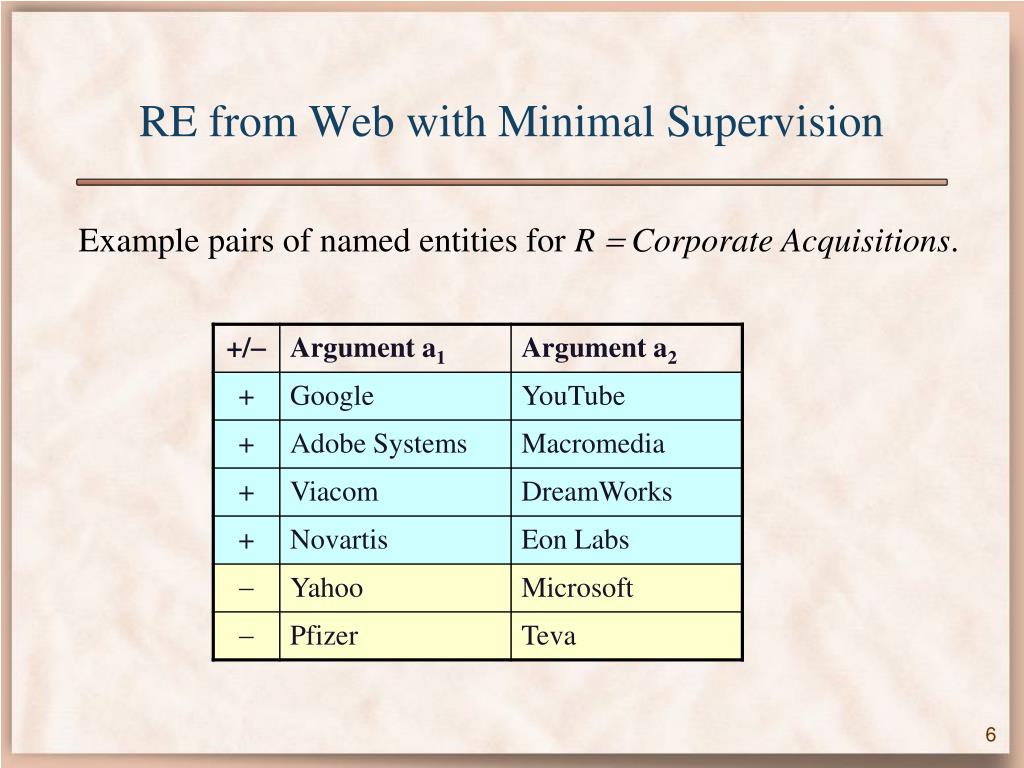 RE from Web with Minimal Supervision

Example pairs of named entities for $R = Corporate\ Acquisitions$.

| +/− | Argument $a_1$ | Argument $a_2$ |
|---|---|---|
| + | Google | YouTube |
| + | Adobe Systems | Macromedia |
| + | Viacom | DreamWorks |
| + | Novartis | Eon Labs |
| − | Yahoo | Microsoft |
| − | Pfizer | Teva |

6